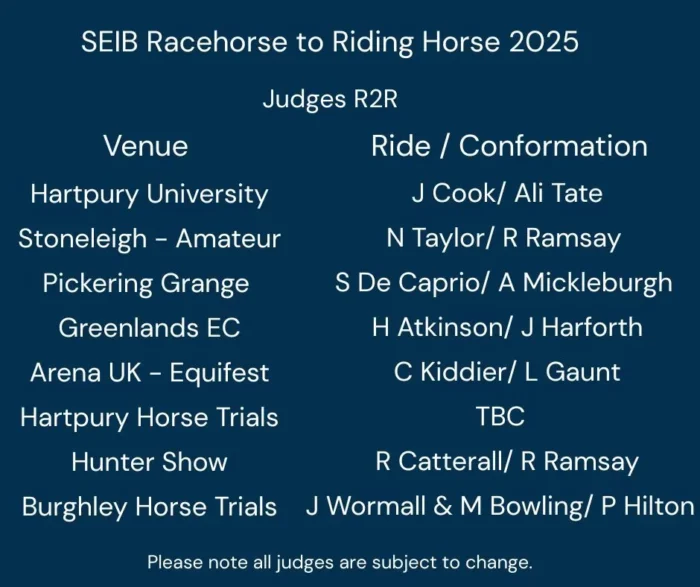 SEIB Racehorse to Riding Horse 2025

Judges R2R

| Venue | Ride / Conformation |
|---|---|
| Hartpury University | J Cook/ Ali Tate |
| Stoneleigh - Amateur | N Taylor/ R Ramsay |
| Pickering Grange | S De Caprio/ A Mickleburgh |
| Greenlands EC | H Atkinson/ J Harforth |
| Arena UK - Equifest | C Kiddier/ L Gaunt |
| Hartpury Horse Trials | TBC |
| Hunter Show | R Catterall/ R Ramsay |
| Burghley Horse Trials | J Wormall & M Bowling/ P Hilton |

Please note all judges are subject to change.